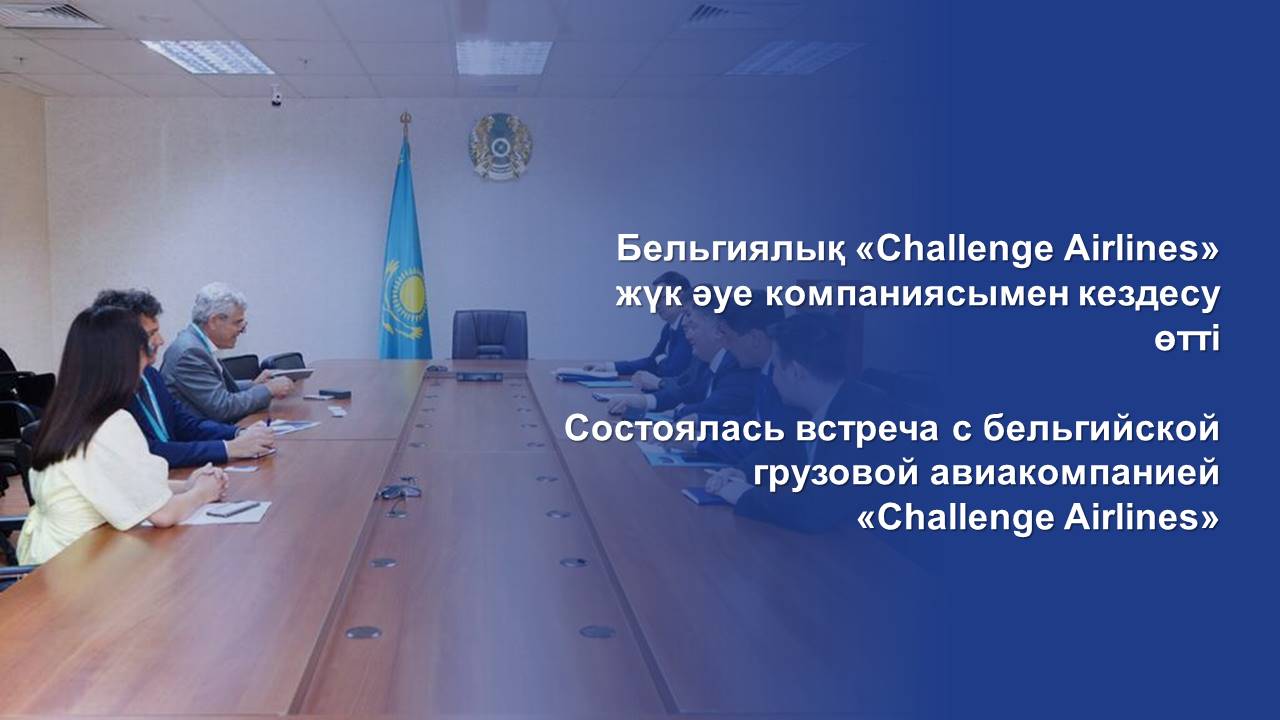 Бельгиялық «Challenge Airlines» жүк әуе компаниясымен кездесу өтті

Состоялась встреча с бельгийской грузовой авиакомпанией «Challenge Airlines»